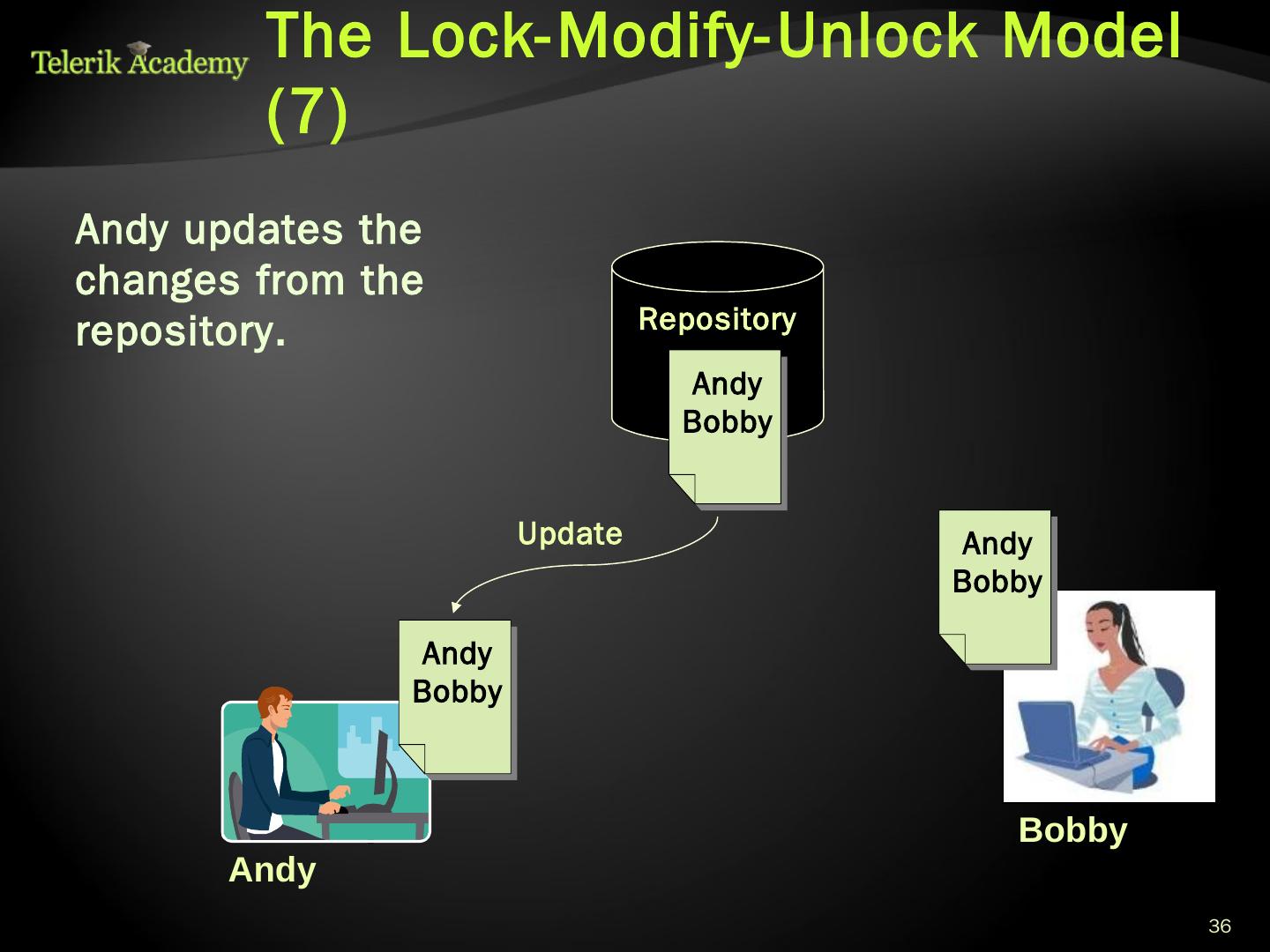 Telerik Academy

The Lock-Modify-Unlock Model (7)

Andy updates the changes from the repository.

Repository

Andy
Bobby

Update

Andy
Bobby

Andy
Bobby

Andy

Bobby

36